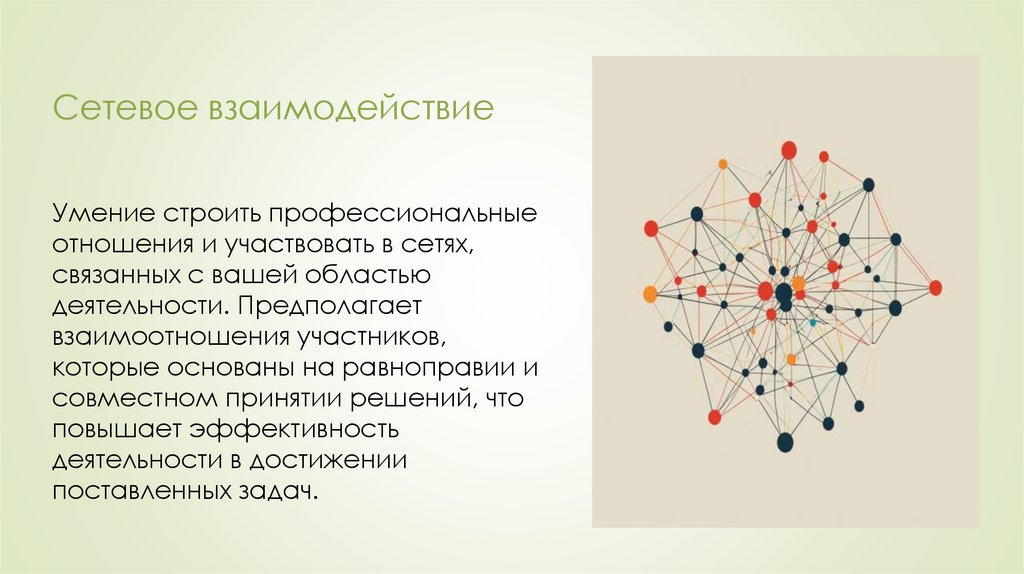 Сетевое взаимодействие

Умение строить профессиональные отношения и участвовать в сетях, связанных с вашей областью деятельности. Предполагает взаимоотношения участников, которые основаны на равноправии и совместном принятии решений, что повышает эффективность деятельности в достижении поставленных задач.